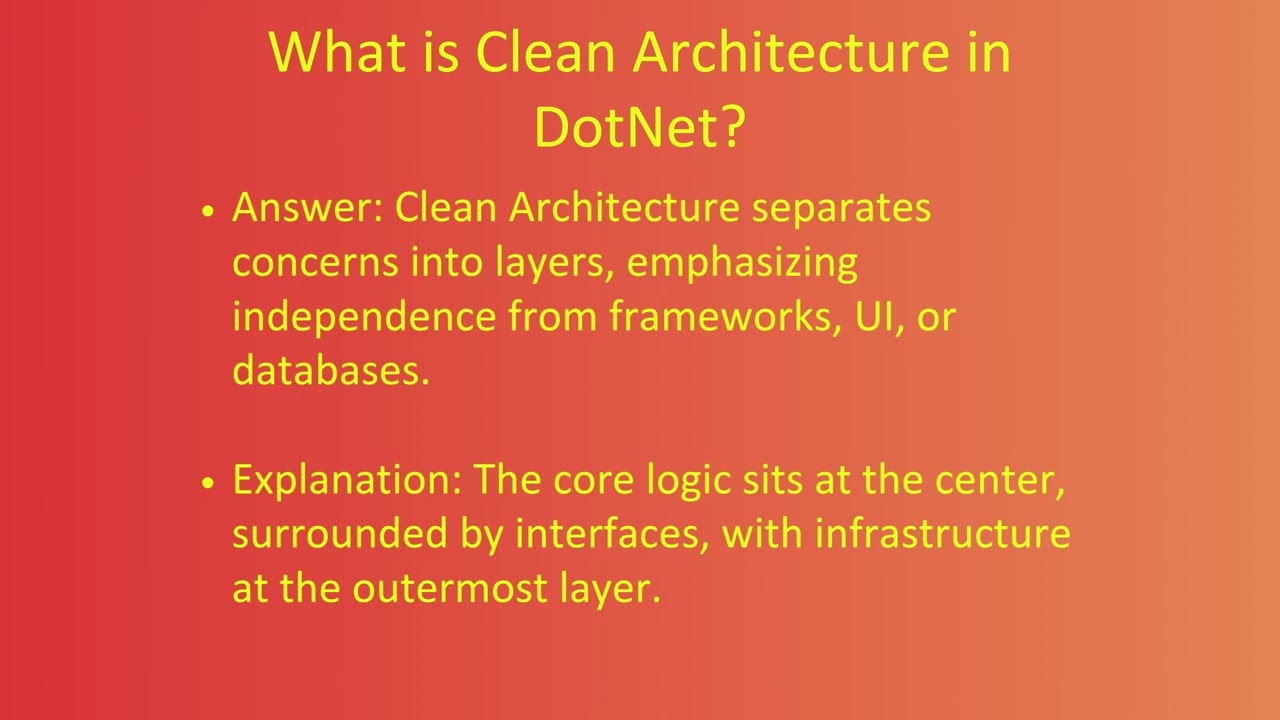 What is Clean Architecture in DotNet?

• Answer: Clean Architecture separates concerns into layers, emphasizing independence from frameworks, UI, or databases.

• Explanation: The core logic sits at the center, surrounded by interfaces, with infrastructure at the outermost layer.